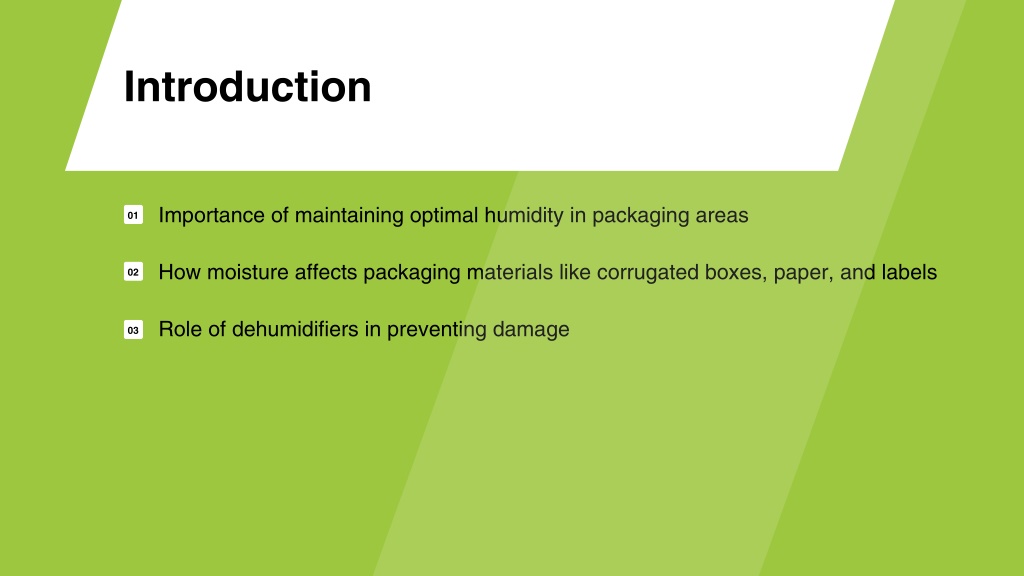 Introduction

01 Importance of maintaining optimal humidity in packaging areas

02 How moisture affects packaging materials like corrugated boxes, paper, and labels

03 Role of dehumidifiers in preventing damage